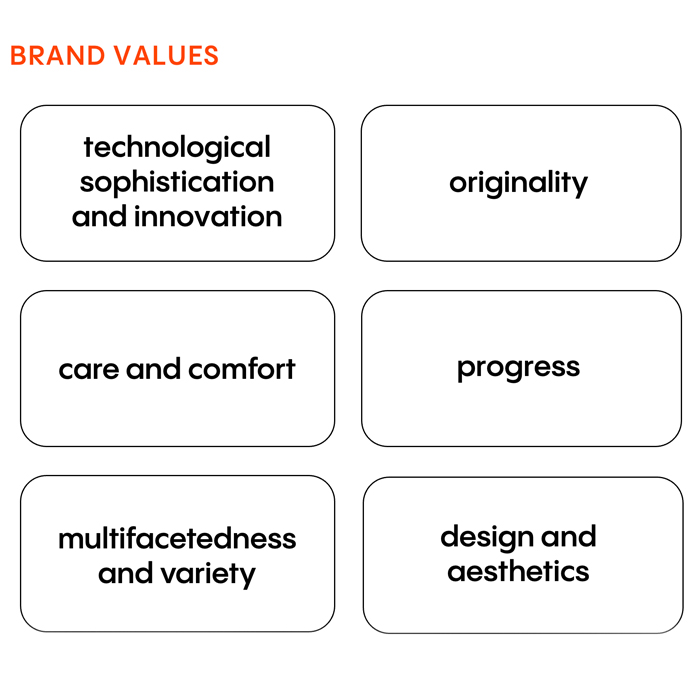 BRAND VALUES

technological sophistication and innovation

originality

care and comfort

progress

multifacetedness and variety

design and aesthetics